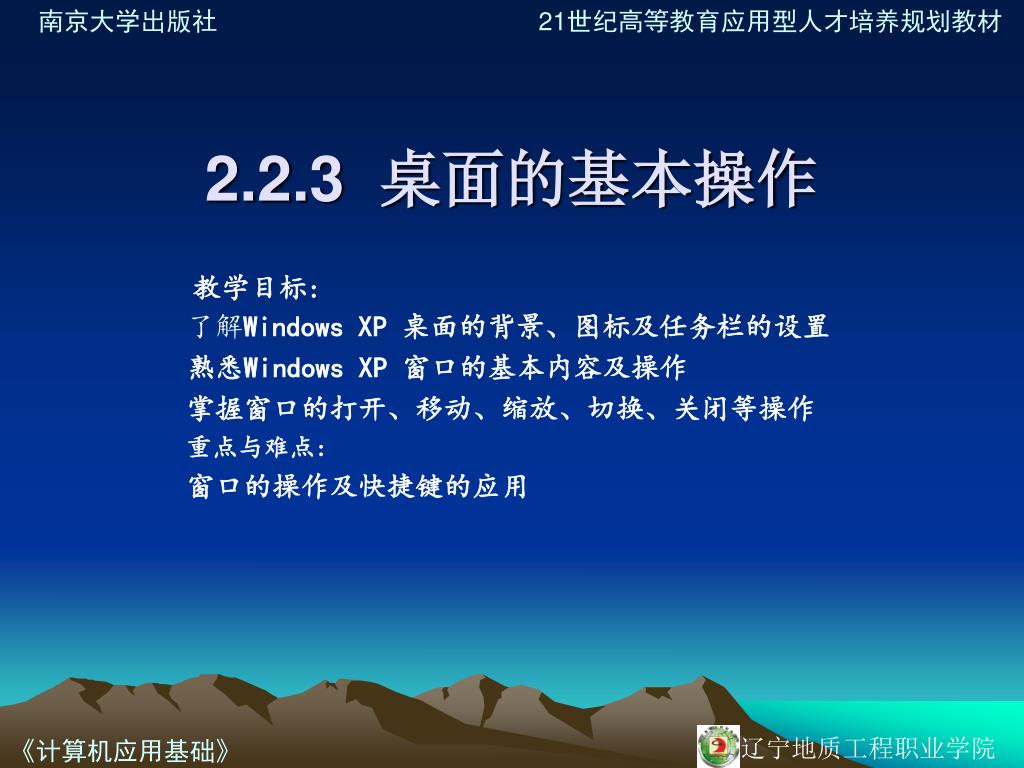 南京大学出版社

21世纪高等教育应用型人才培养规划教材

2.2.3 桌面的基本操作

教学目标:
了解Windows XP 桌面的背景、图标及任务栏的设置
熟悉Windows XP 窗口的基本内容及操作
掌握窗口的打开、移动、缩放、切换、关闭等操作
重点与难点:
窗口的操作及快捷键的应用

《计算机应用基础》

辽宁地质工程职业学院